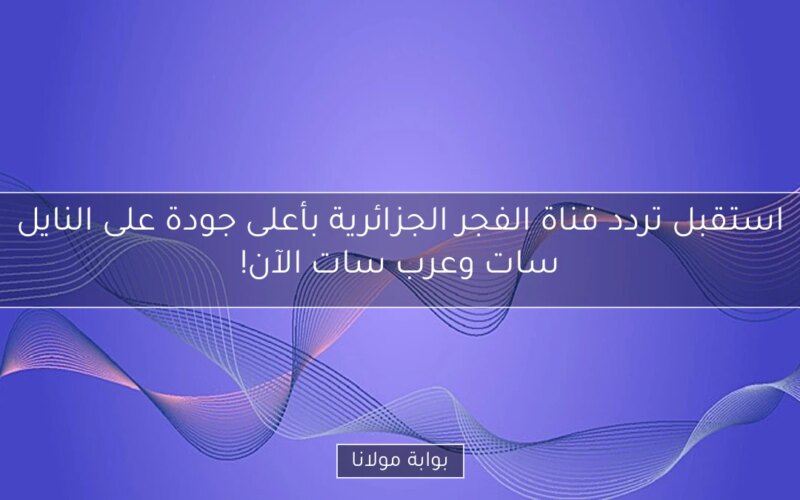 استقبل تردد قناة الفجر الجزائرية بأعلى جودة على النايل سات وعرب سات الآن!

بوابة مولانا